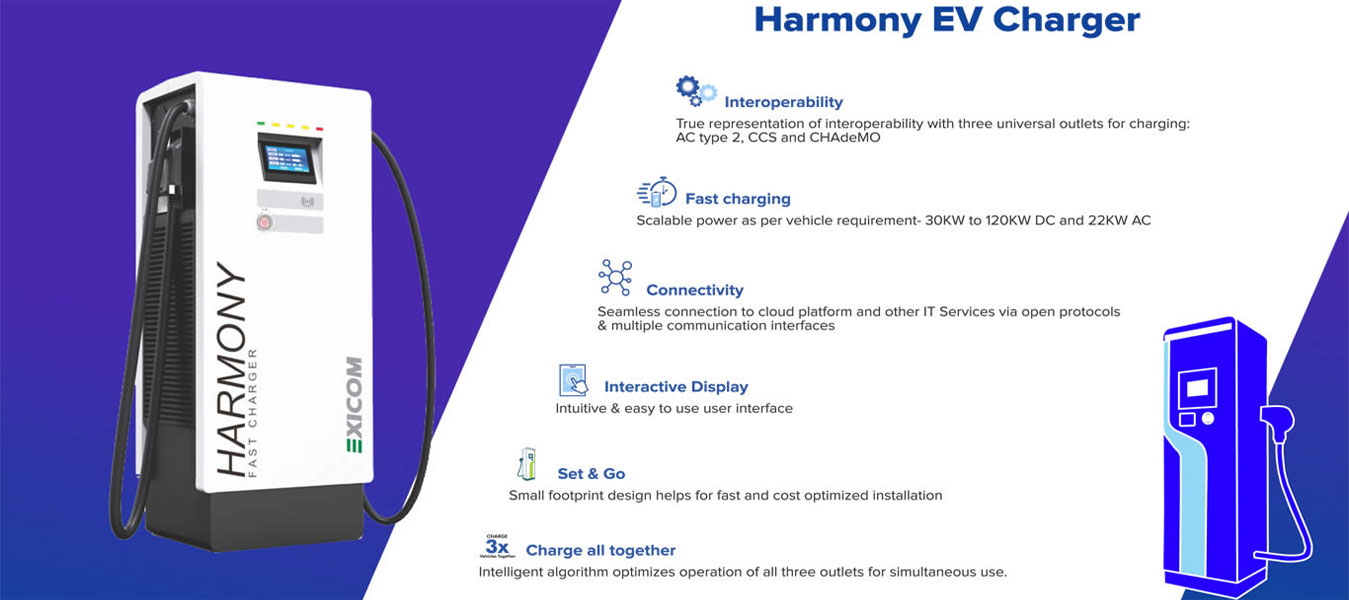 HARMONY
FAST CHARGER
EXICOM

Harmony EV Charger

Interoperability
True representation of interoperability with three universal outlets for charging: AC type 2, CCS and CHAdeMO

Fast charging
Scalable power as per vehicle requirement- 30KW to 120KW DC and 22KW AC

Connectivity
Seamless connection to cloud platform and other IT Services via open protocols & multiple communication interfaces

Interactive Display
Intuitive & easy to use user interface

Set & Go
Small footprint design helps for fast and cost optimized installation

CHARGE 3x Vehicles Together
Charge all together
Intelligent algorithm optimizes operation of all three outlets for simultaneous use.